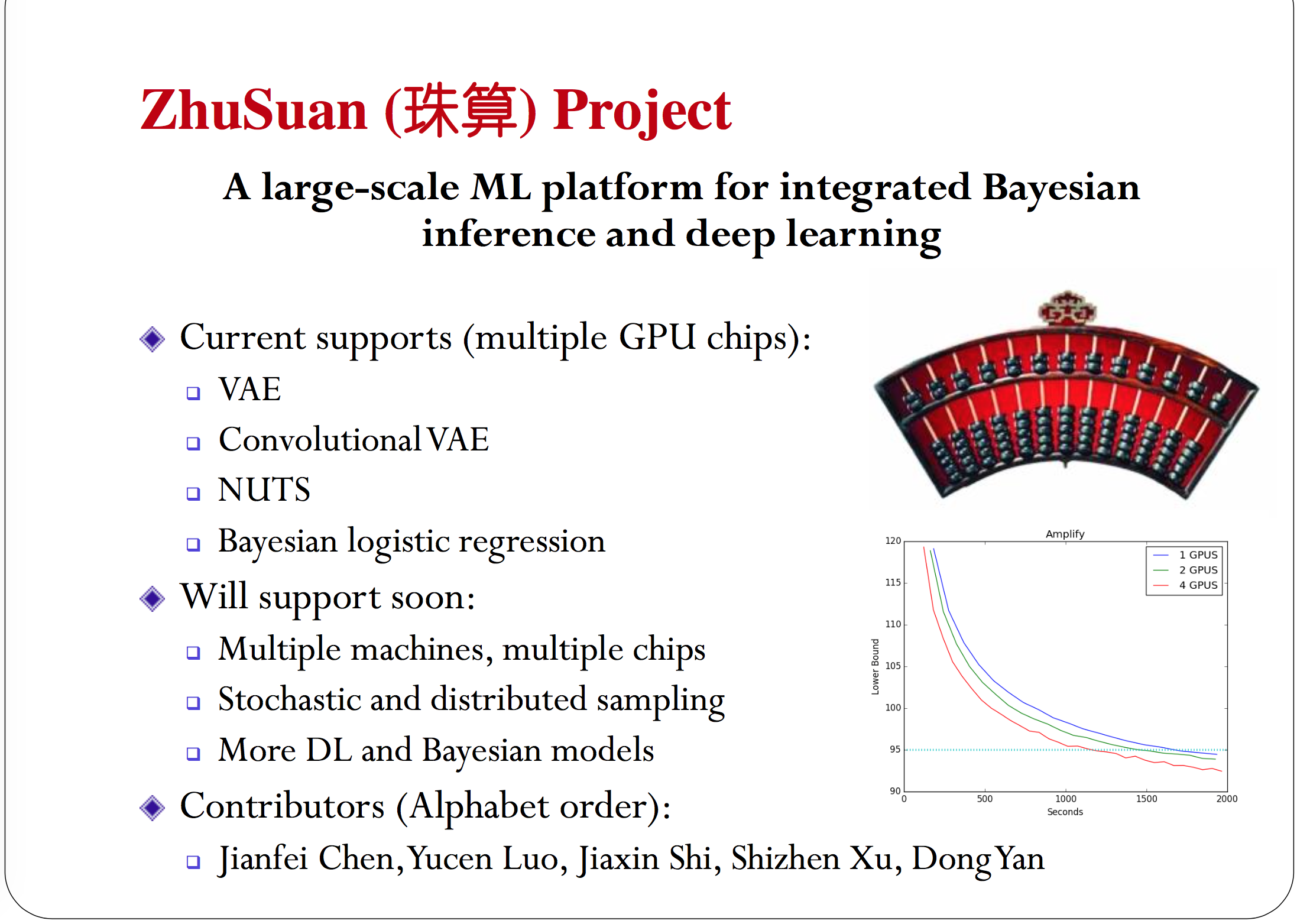 ZhuSuan (珠算) Project

A large-scale ML platform for integrated Bayesian inference and deep learning

Current supports (multiple GPU chips):

VAE

Convolutional VAE

NUTS

Bayesian logistic regression

Will support soon:

Multiple machines, multiple chips

Stochastic and distributed sampling

More DL and Bayesian models

Contributors (Alphabet order):

Jianfei Chen, Yucen Luo, Jiaxin Shi, Shizhen Xu, Dong Yan

Amplify

1 GPUS
2 GPUS
4 GPUS

Lower Bound

120
115
110
105
100
95
90

0
500
1000
1500
2000

Seconds